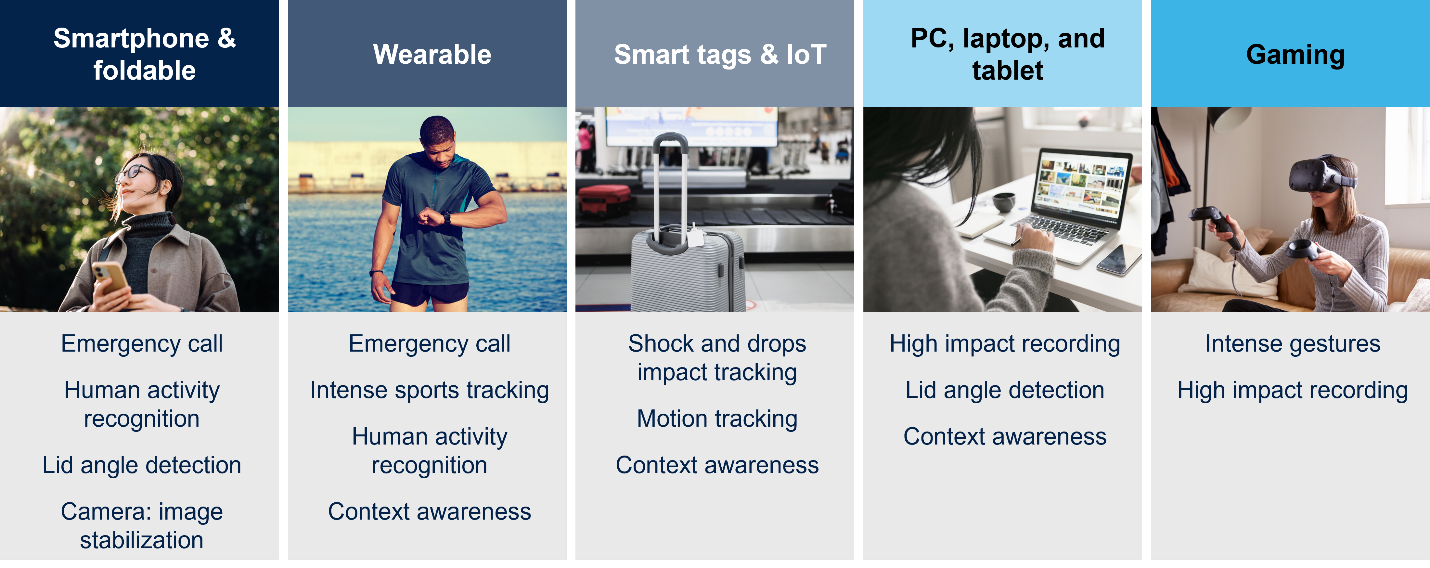 Smartphone & foldable

Emergency call

Human activity recognition

Lid angle detection

Camera: image stabilization

Wearable

Emergency call

Intense sports tracking

Human activity recognition

Context awareness

Smart tags & IoT

Shock and drops impact tracking

Motion tracking

Context awareness

PC, laptop, and tablet

High impact recording

Lid angle detection

Context awareness

Gaming

Intense gestures

High impact recording